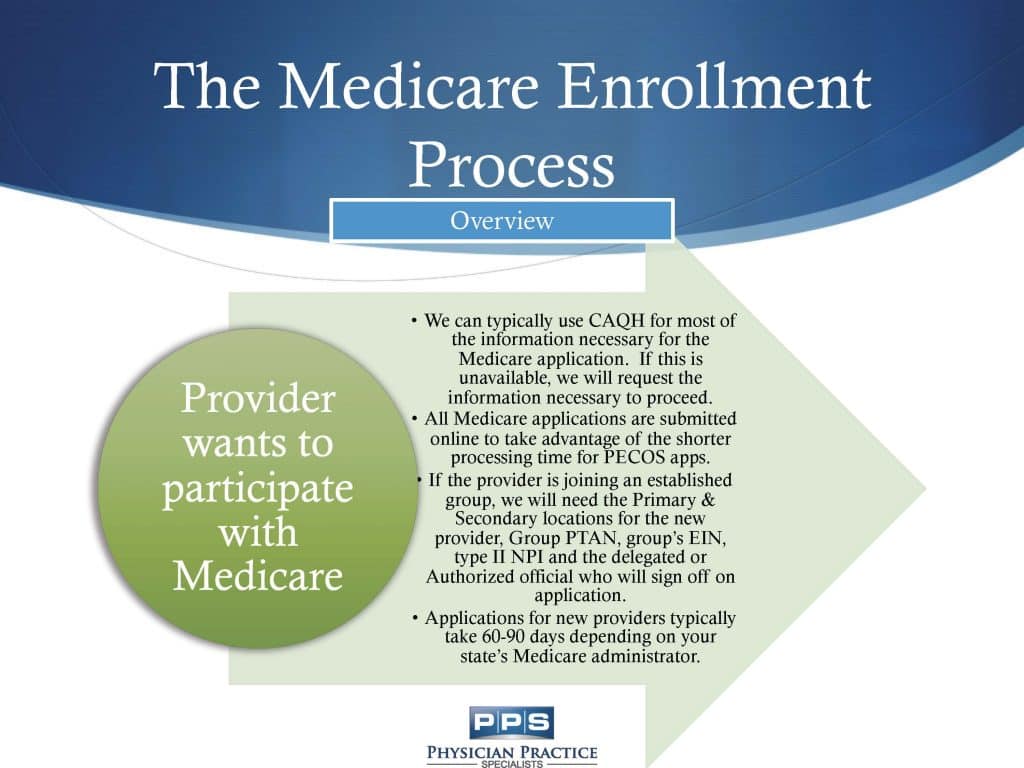 The Medicare Enrollment Process

Overview

Provider wants to participate with Medicare

• We can typically use CAQH for most of the information necessary for the Medicare application. If this is unavailable, we will request the information necessary to proceed.
• All Medicare applications are submitted online to take advantage of the shorter processing time for PECOS apps.
• If the provider is joining an established group, we will need the Primary & Secondary locations for the new provider, Group PTAN, group's EIN, type II NPI and the delegated or Authorized official who will sign off on application.
• Applications for new providers typically take 60-90 days depending on your state's Medicare administrator.

PPS
PHYSICIAN PRACTICE
SPECIALISTS